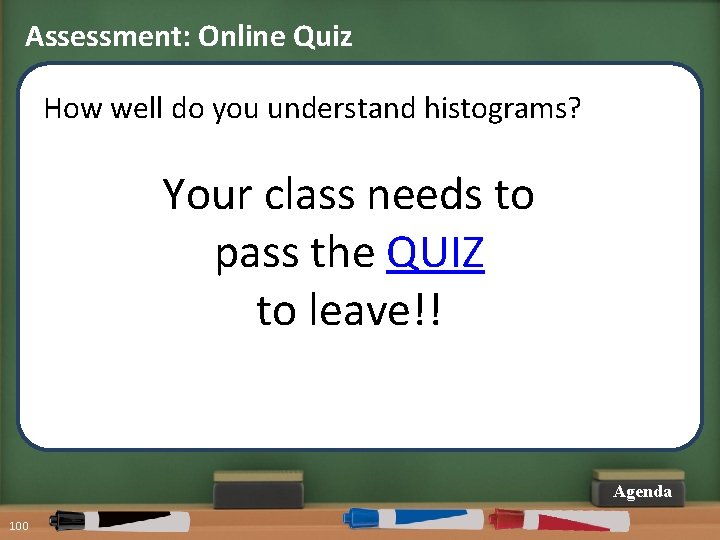 Assessment: Online Quiz

How well do you understand histograms?

Your class needs to pass the QUIZ to leave!!

Agenda

100